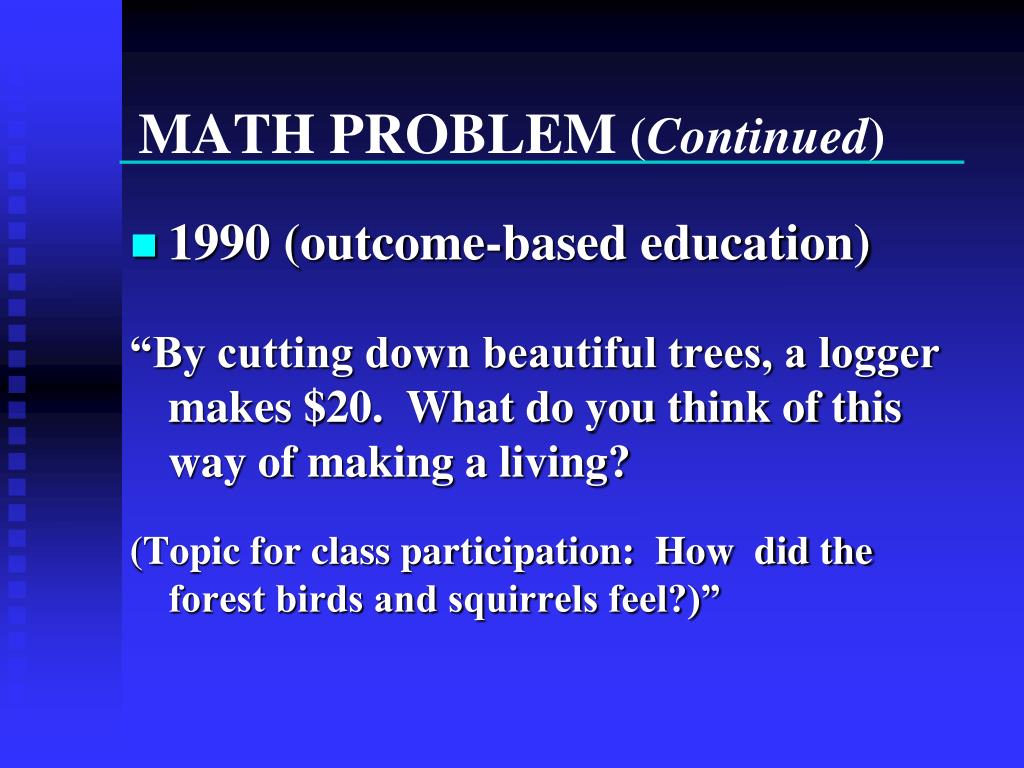 MATH PROBLEM (Continued)

1990 (outcome-based education)

“By cutting down beautiful trees, a logger makes \$20. What do you think of this way of making a living?

(Topic for class participation: How did the forest birds and squirrels feel?)”